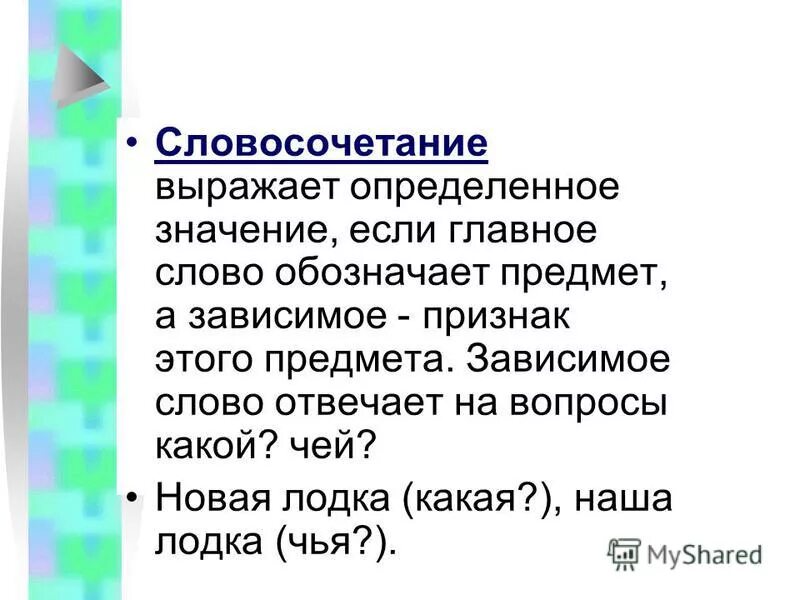 • Словосочетание выражает определенное значение, если главное слово обозначает предмет, а зависимое - признак этого предмета. Зависимое слово отвечает на вопросы какой? чей?

• Новая лодка (какая?), наша лодка (чья?).

MyShared